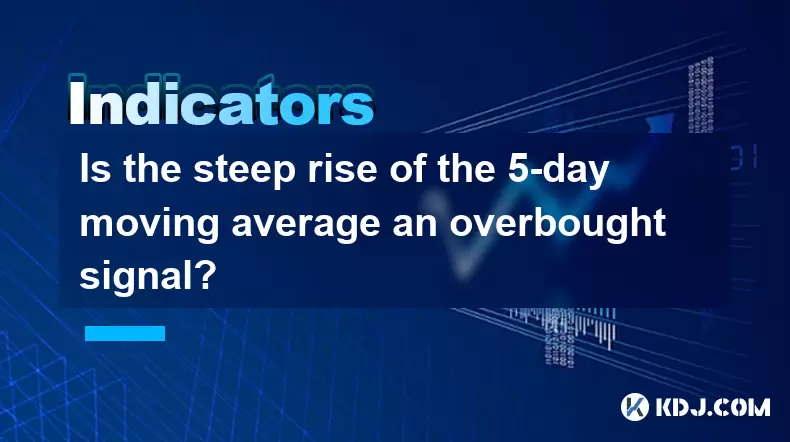 Indicators

Is the steep rise of the 5-day moving average an overbought signal?

KDJ.COM